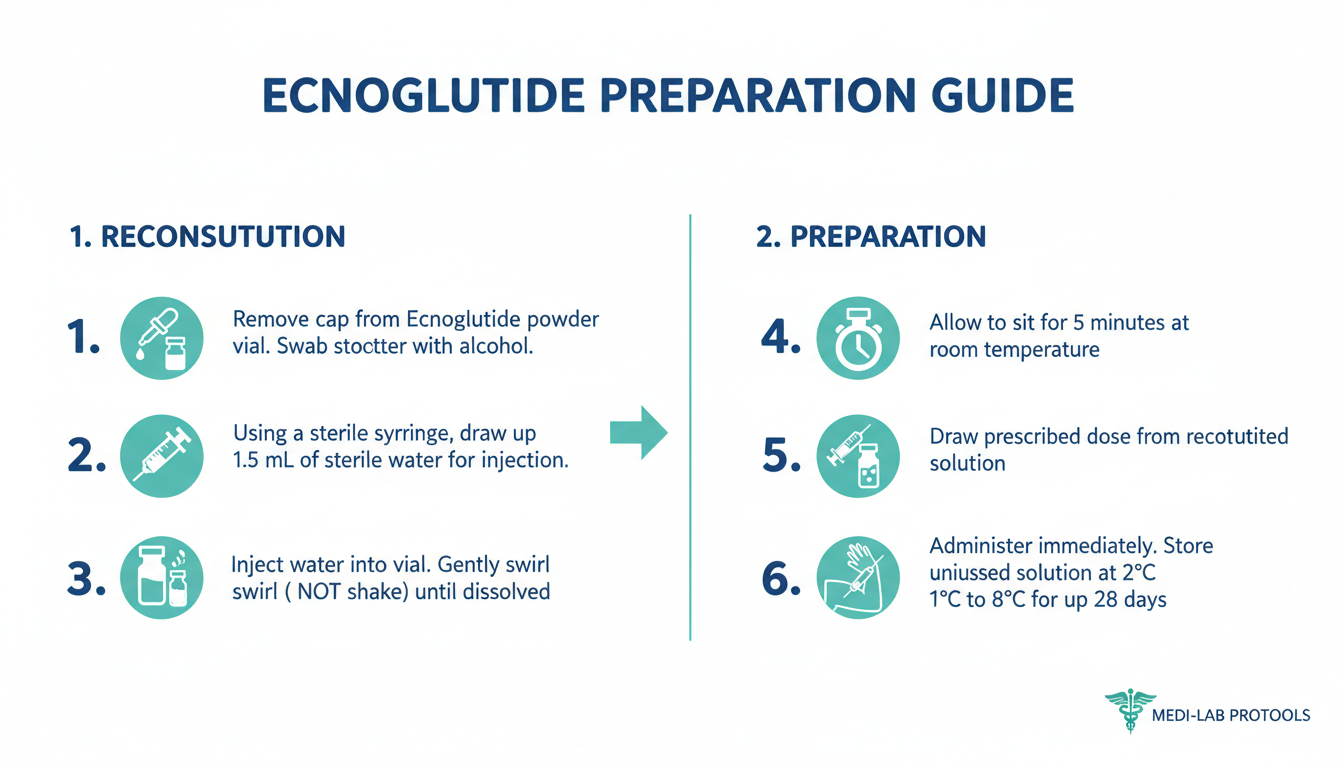 ECNOGLUTIDE PREPARATION GUIDE

1. RECONSUTUTION

1. Remove cap from Ecnoglutide powder vial. Swab stoctter with alcohol.

2. Using a sterile syrringe, draw up 1.5 mL of sterile water for injection.

3. Inject water into vial. Gently swirl swirl ( NOT shake) until dissolved

2. PREPARATION

4. Allow to sit for 5 minutes at room temperature

5. Draw prescribed dose from recotutited solution

6. Administer immediately. Store uniussed solution at 2°C 1°C to 8°C for up 28 days

MEDI-LAB PROTOOLS